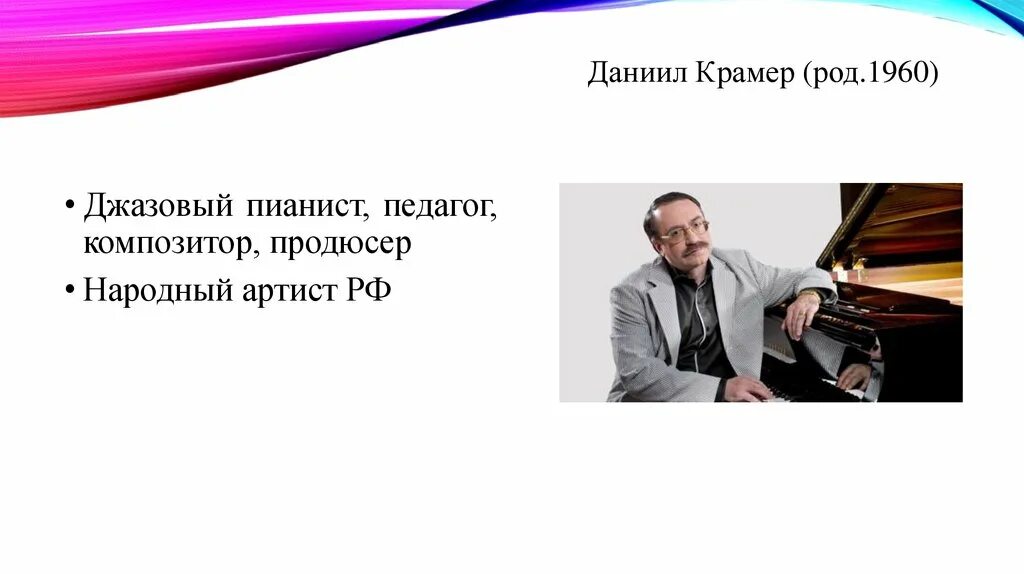 Даниил Крамер (род.1960)

• Джазовый пианист, педагог, композитор, продюсер
• Народный артист РФ